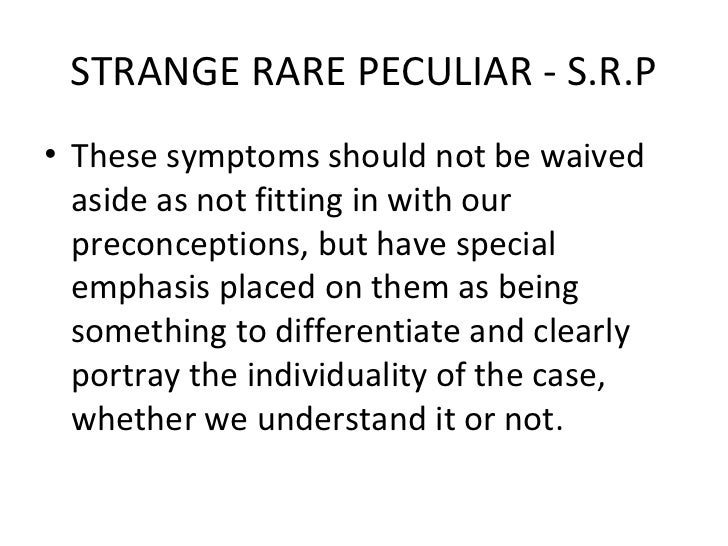 STRANGE RARE PECULIAR - S.R.P

• These symptoms should not be waived aside as not fitting in with our preconceptions, but have special emphasis placed on them as being something to differentiate and clearly portray the individuality of the case, whether we understand it or not.